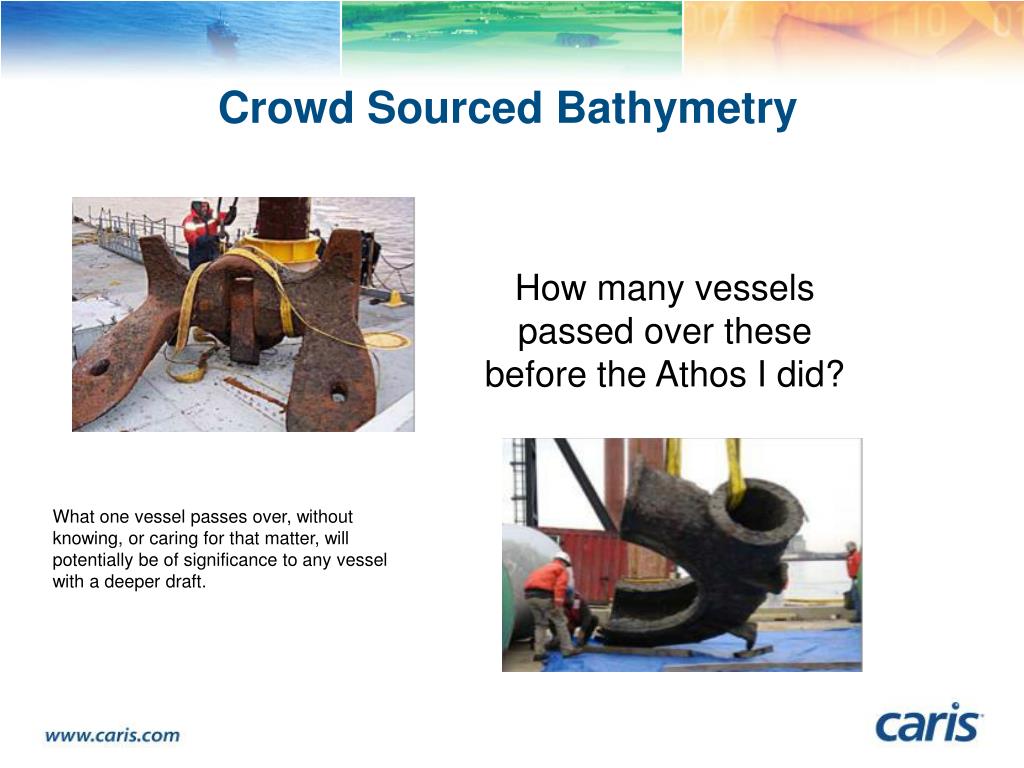 Crowd Sourced Bathymetry

How many vessels passed over these before the Athos I did?

What one vessel passes over, without knowing, or caring for that matter, will potentially be of significance to any vessel with a deeper draft.

www.caris.com

caris